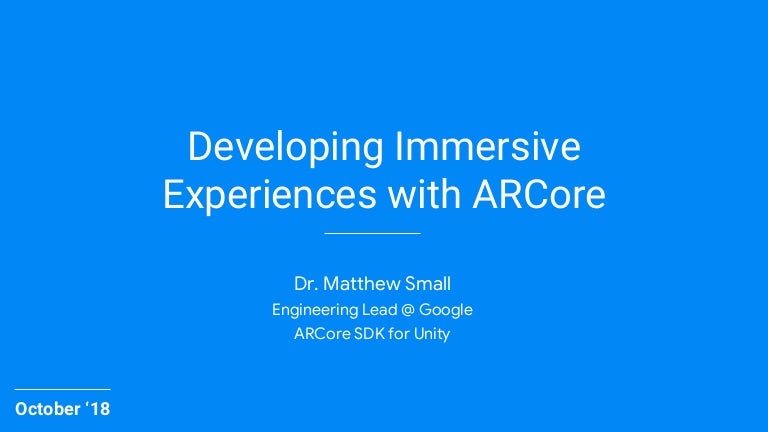 Developing Immersive Experiences with ARCore

Dr. Matthew Small
Engineering Lead @ Google
ARCore SDK for Unity

October ‘18